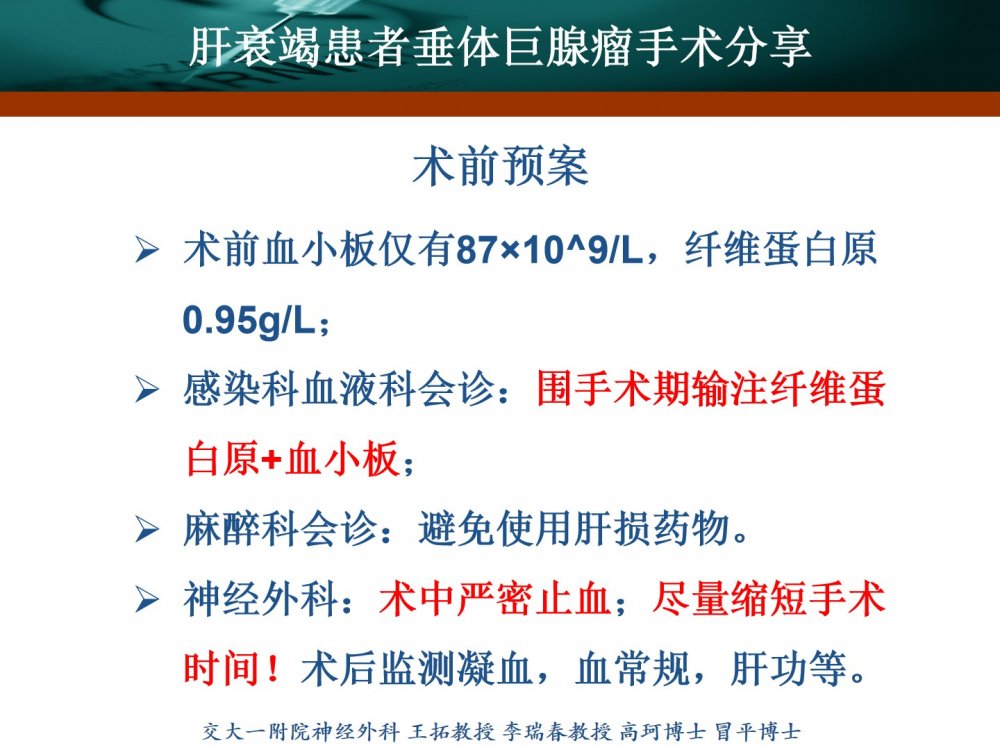 肝衰竭患者垂体巨腺瘤手术分享

术前预案

➢ 术前血小板仅有87×10^9/L，纤维蛋白原0.95g/L；

➢ 感染科血液科会诊：围手术期输注纤维蛋白原+血小板；

➢ 麻醉科会诊：避免使用肝损药物。

➢ 神经外科：术中严密止血；尽量缩短手术时间！术后监测凝血，血常规，肝功等。

交大一附院神经外科 王拓教授 李瑞春教授 高珂博士 冒平博士